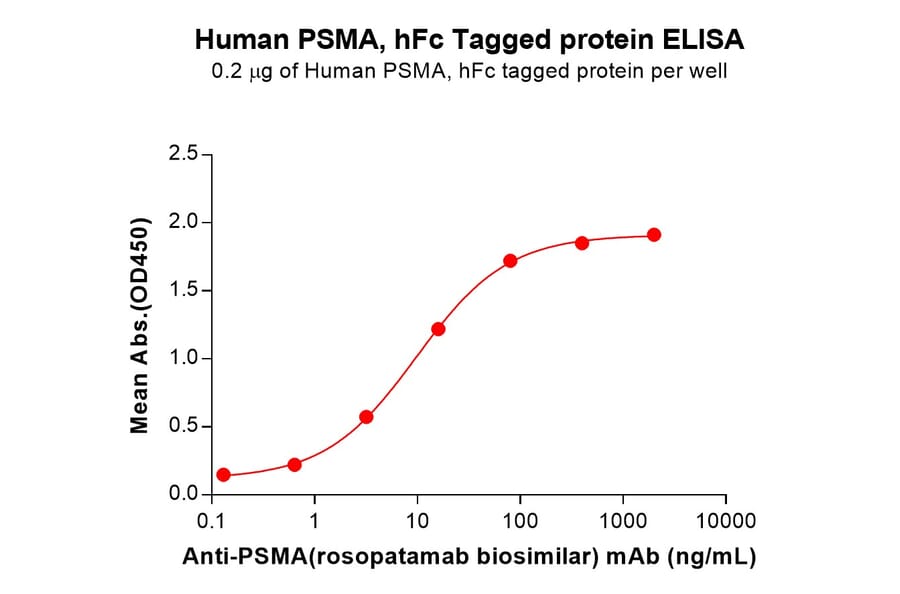 Human PSMA, hFc Tagged protein ELISA
0.2 μg of Human PSMA, hFc tagged protein per well

Mean Abs.(OD450)

2.5
2.0
1.5
1.0
0.5
0.0

0.1
1
10
100
1000
10000

Anti-PSMA(rosopatamab biosimilar) mAb (ng/mL)